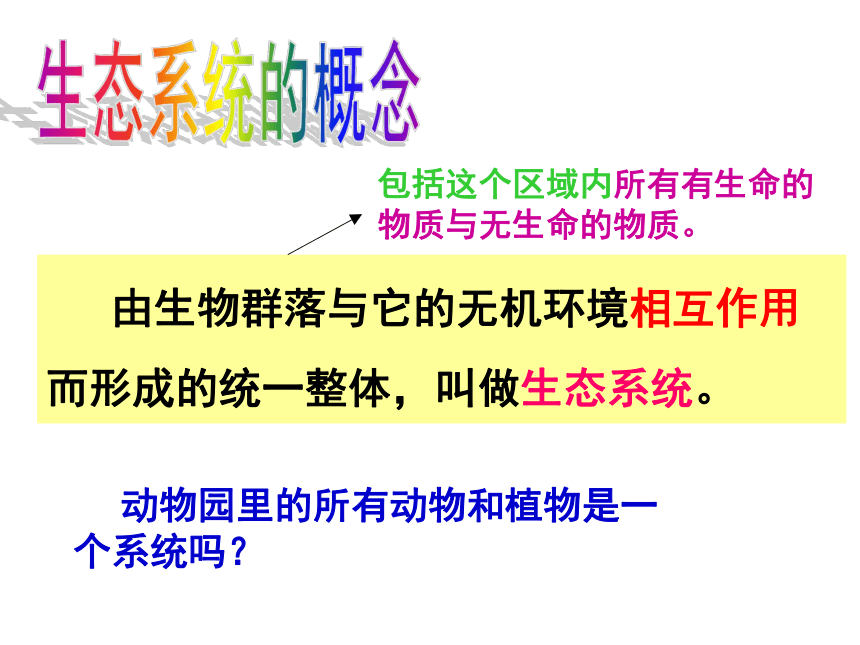 生态系统的概念

包括这个区域内所有有生命的物质与无生命的物质。

由生物群落与它的无机环境相互作用而形成的统一整体，叫做生态系统。

动物园里的所有动物和植物是一个系统吗？